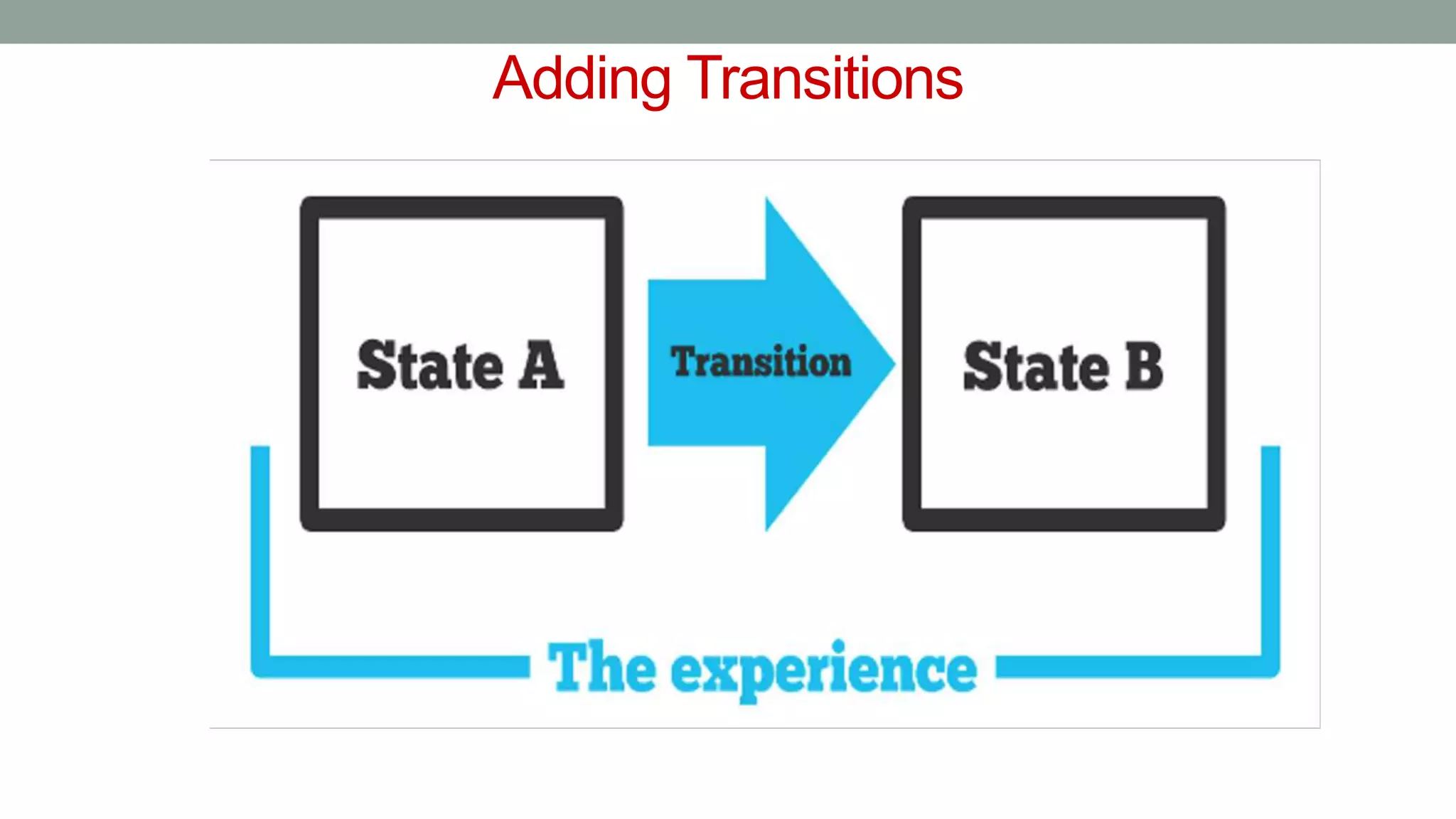 Adding Transitions

State A

Transition

State B

The experience